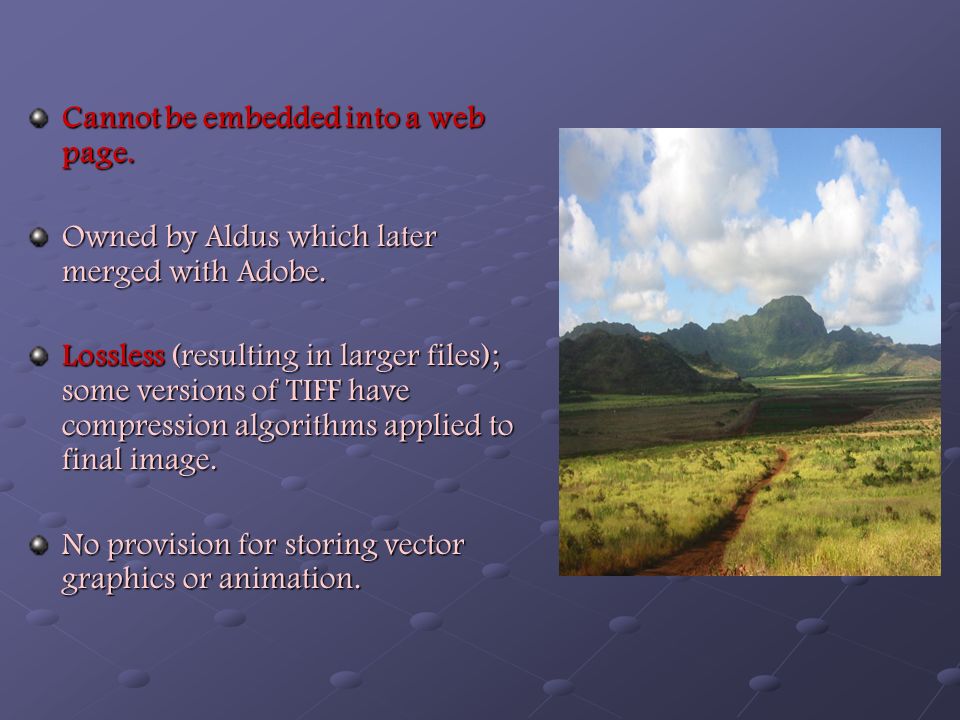 Cannot be embedded into a web page.

Owned by Aldus which later merged with Adobe.

Lossless (resulting in larger files); some versions of TIFF have compression algorithms applied to final image.

No provision for storing vector graphics or animation.